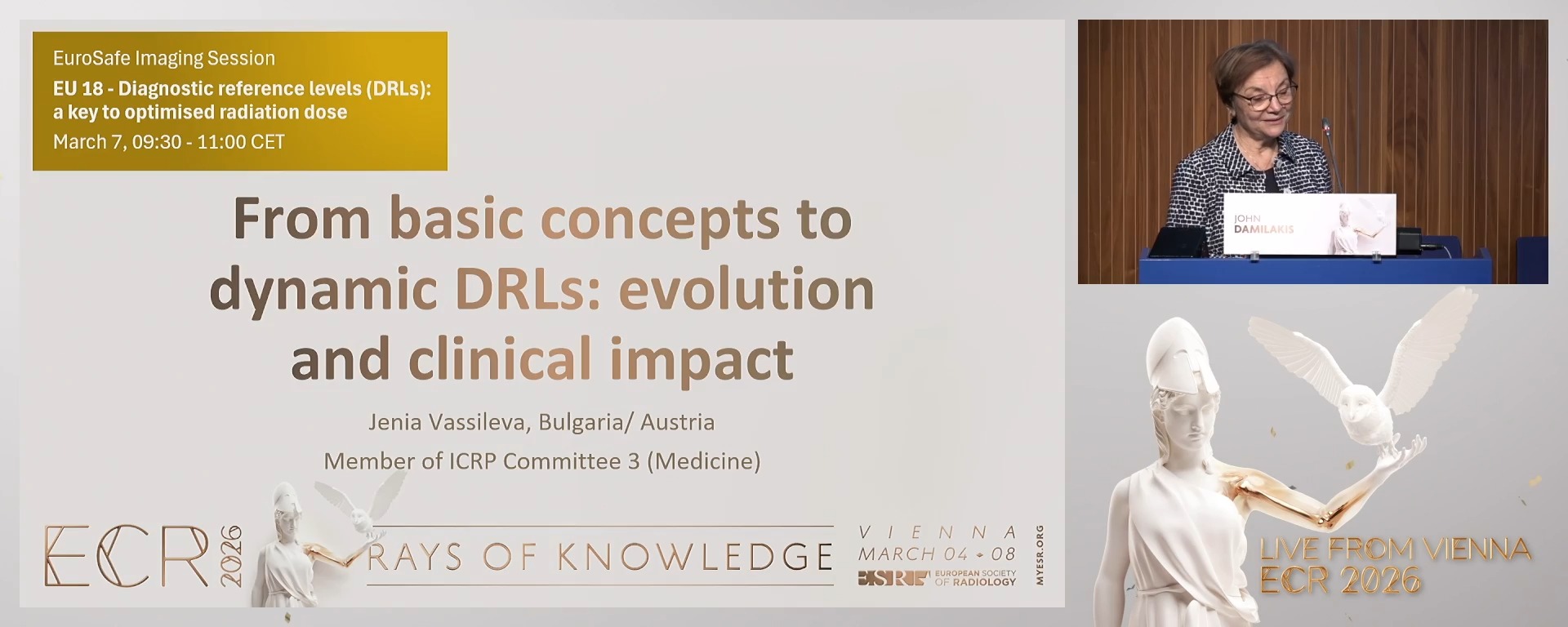 EuroSafe Imaging Session
EU 18 - Diagnostic reference levels (DRLs): a key to optimised radiation dose
March 7, 09:30 - 11:00 CET

From basic concepts to dynamic DRLs: evolution and clinical impact

Jenia Vassileva, Bulgaria/ Austria
Member of ICRP Committee 3 (Medicine)

ECR 2026
RAYS OF KNOWLEDGE
VIENNA
MARCH 04 - 08
ESR EUROPEAN SOCIETY OF RADIOLOGY
MYESR.ORG

JOHN
DAMILAKIS

LIVE FROM VIENNA
ECR 2026